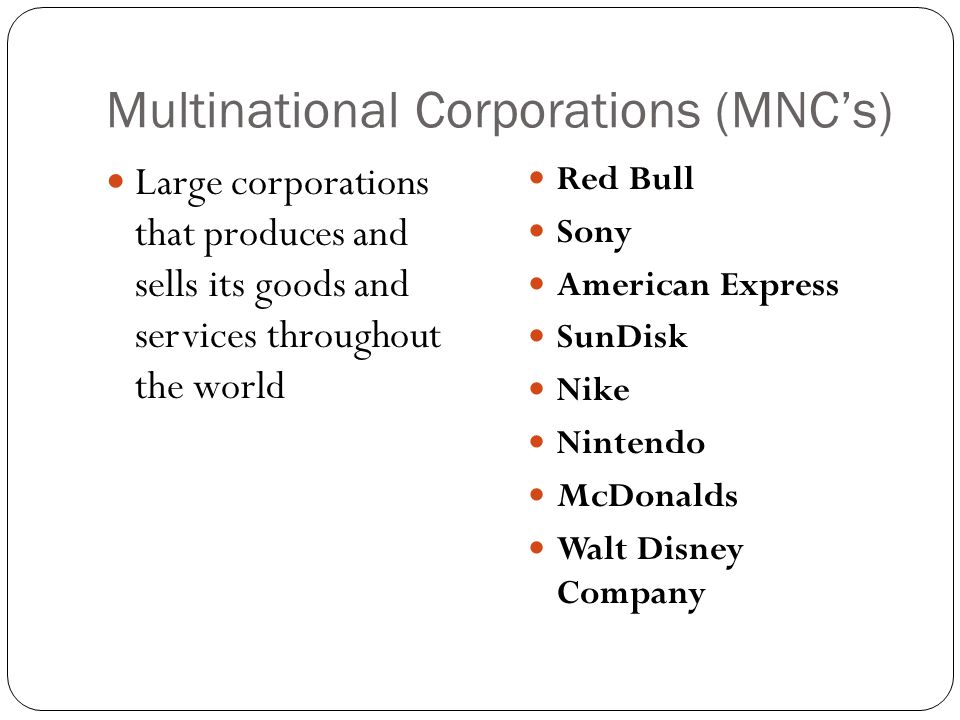 Multinational Corporations (MNC's)

- Large corporations that produces and sells its goods and services throughout the world

- Red Bull
- Sony
- American Express
- SunDisk
- Nike
- Nintendo
- McDonalds
- Walt Disney Company